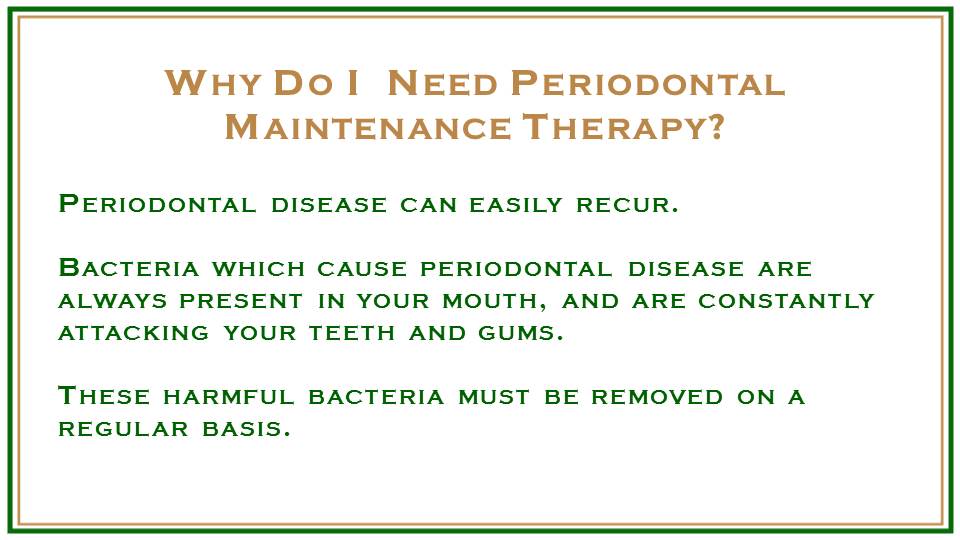 Why Do I Need Periodontal Maintenance Therapy?

Periodontal disease can easily recur.

Bacteria which cause periodontal disease are always present in your mouth, and are constantly attacking your teeth and gums.

These harmful bacteria must be removed on a regular basis.